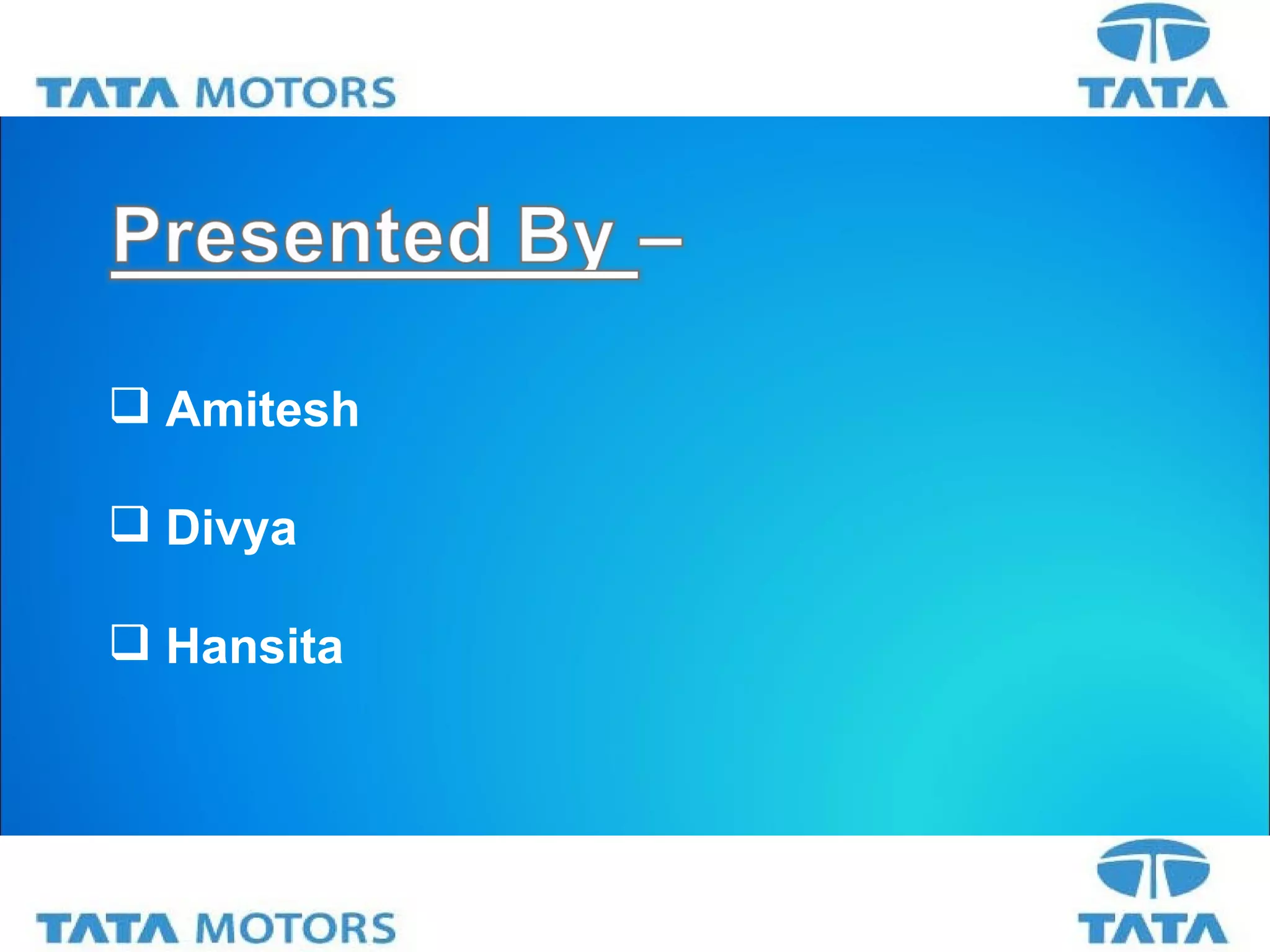 TATA MOTORS

TATA

Presented By –

❑ Amitesh

❑ Divya

❑ Hansita

TATA MOTORS

TATA